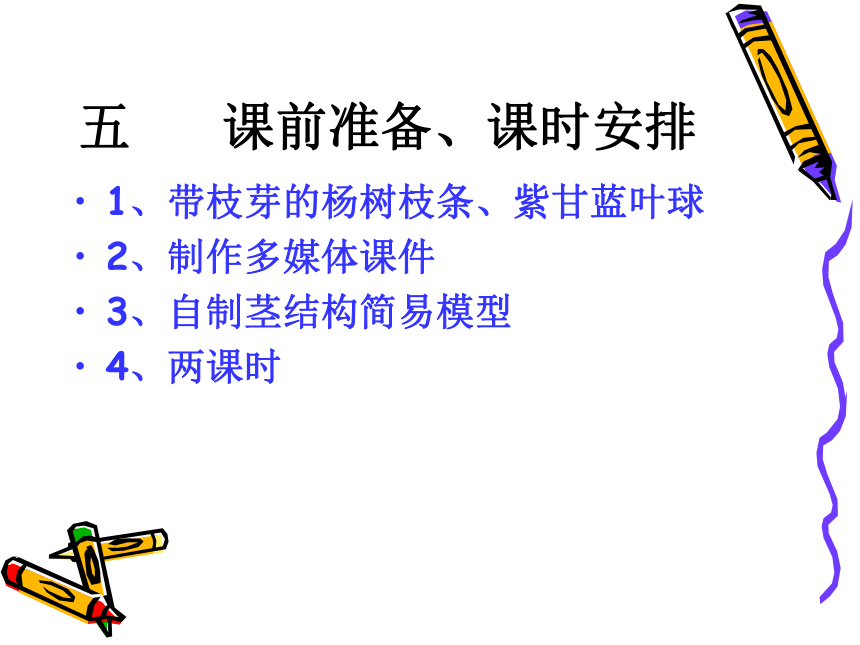 五　　课前准备、课时安排

· 1、带枝芽的杨树枝条、紫甘蓝叶球
· 2、制作多媒体课件
· 3、自制茎结构简易模型
· 4、两课时